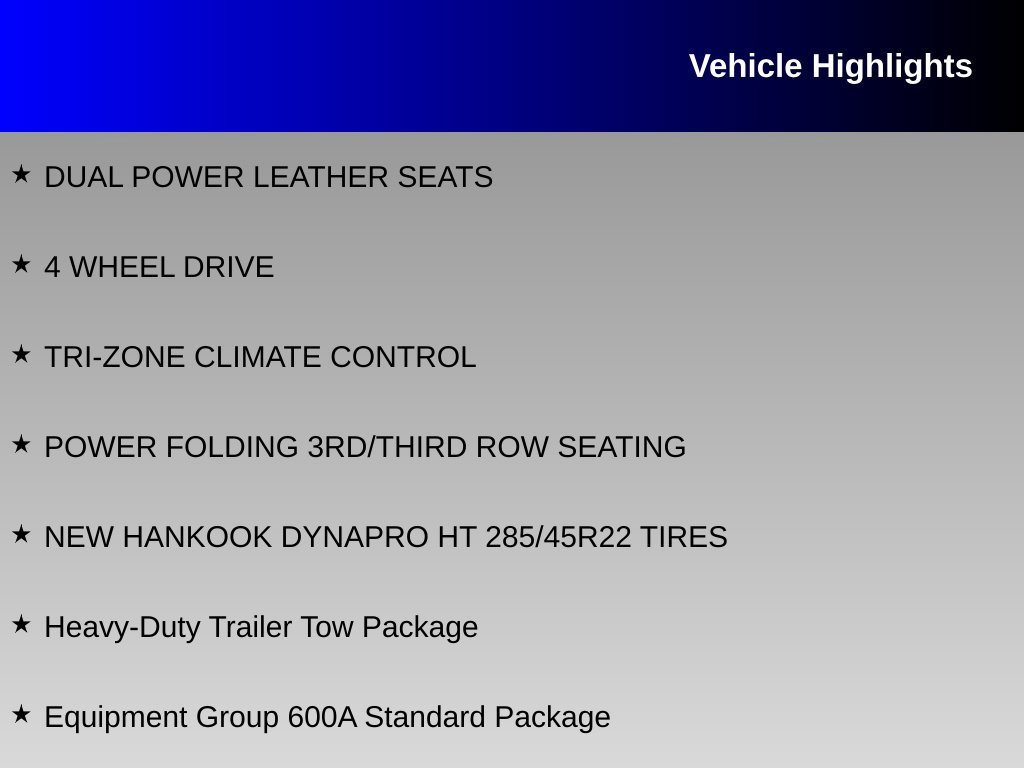 Vehicle Highlights

★ DUAL POWER LEATHER SEATS

★ 4 WHEEL DRIVE

★ TRI-ZONE CLIMATE CONTROL

★ POWER FOLDING 3RD/THIRD ROW SEATING

★ NEW HANKOOK DYNAPRO HT 285/45R22 TIRES

★ Heavy-Duty Trailer Tow Package

★ Equipment Group 600A Standard Package